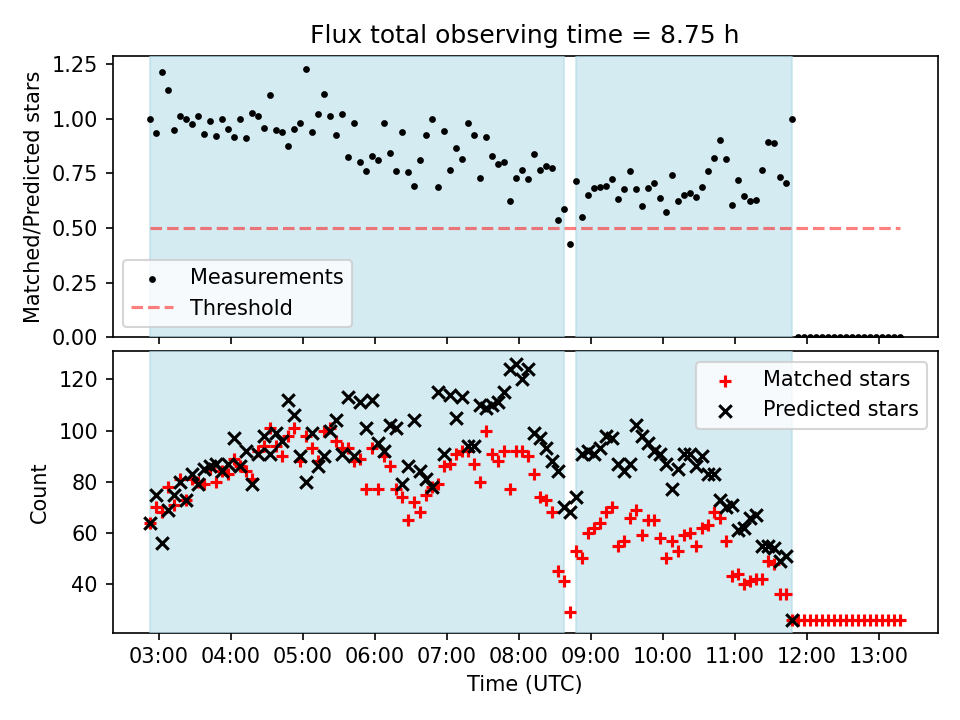 Flux total observing time = 8.75 h

Matched/Predicted stars

1.25
1.00
0.75
0.50
0.25
0.00

Measurements
Threshold

Count

120
100
80
60
40

Matched stars
Predicted stars

03:00 04:00 05:00 06:00 07:00 08:00 09:00 10:00 11:00 12:00 13:00

Time (UTC)